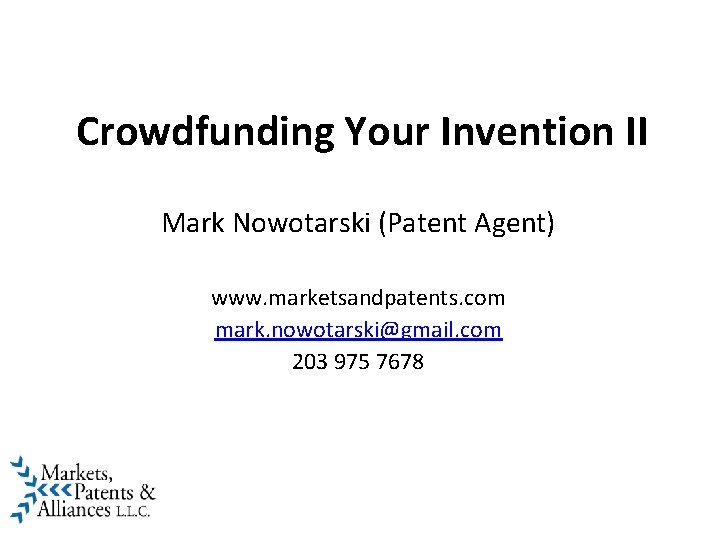 Crowdfunding Your Invention II

Mark Nowotarski (Patent Agent)

www.marketsandpatents.com
mark.nowotarski@gmail.com
203 975 7678

Markets, Patents & Alliances L.L.C.